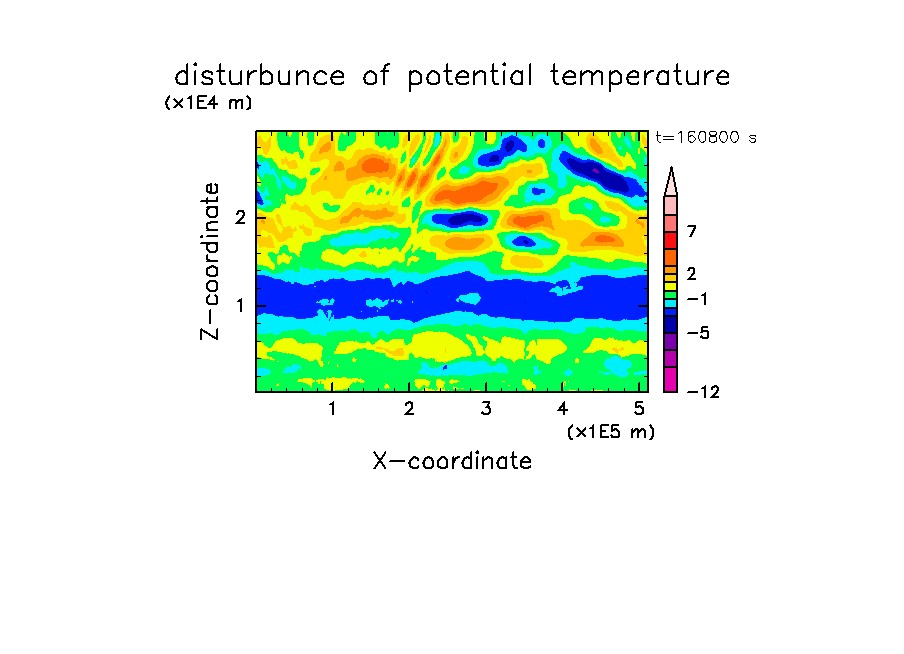 disturbunce of potential temperature
(x1E4 m)

t=160800 s

Z-coordinate

2

1

7
2
−1
−5
−12

1 2 3 4 5
(x1E5 m)
X-coordinate